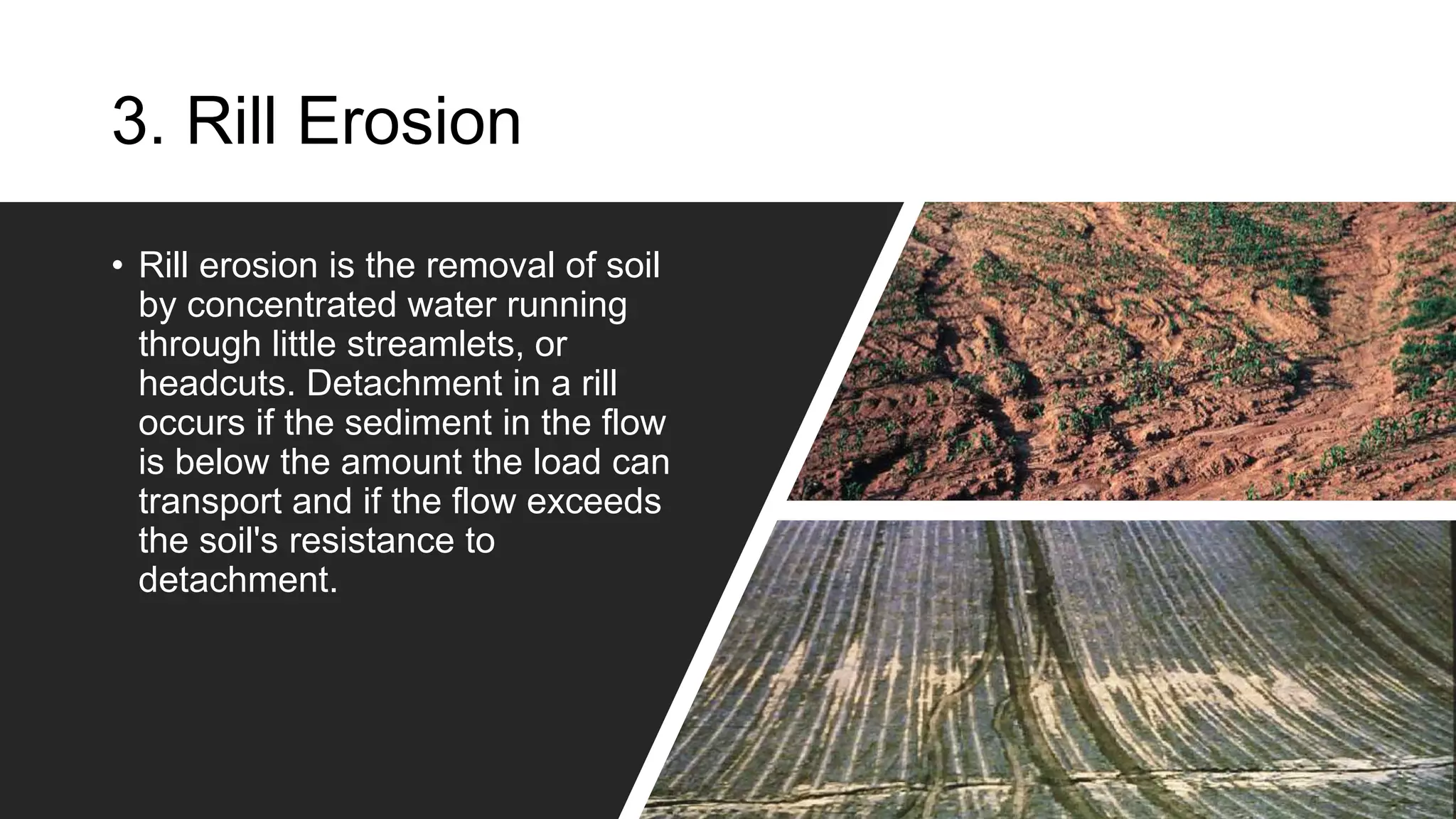 3. Rill Erosion

• Rill erosion is the removal of soil by concentrated water running through little streamlets, or headcuts. Detachment in a rill occurs if the sediment in the flow is below the amount the load can transport and if the flow exceeds the soil's resistance to detachment.